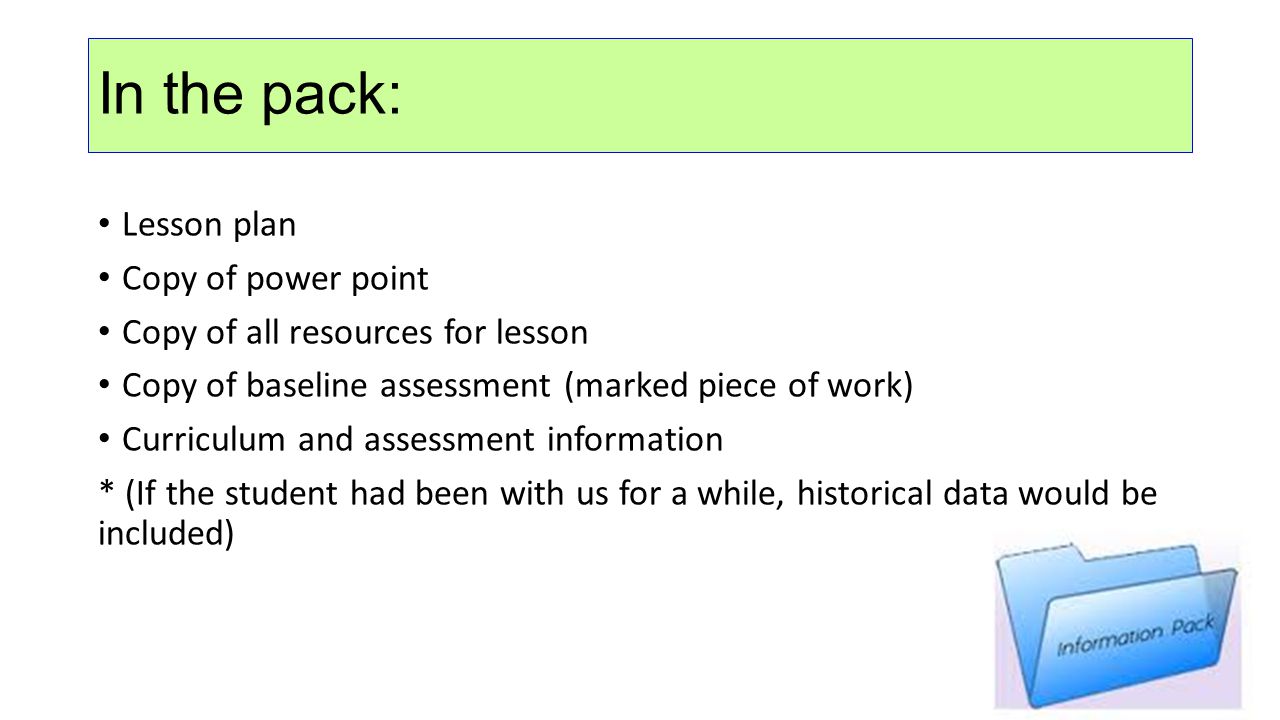 In the pack:

• Lesson plan
• Copy of power point
• Copy of all resources for lesson
• Copy of baseline assessment (marked piece of work)
• Curriculum and assessment information
* (If the student had been with us for a while, historical data would be included)

Information Pack